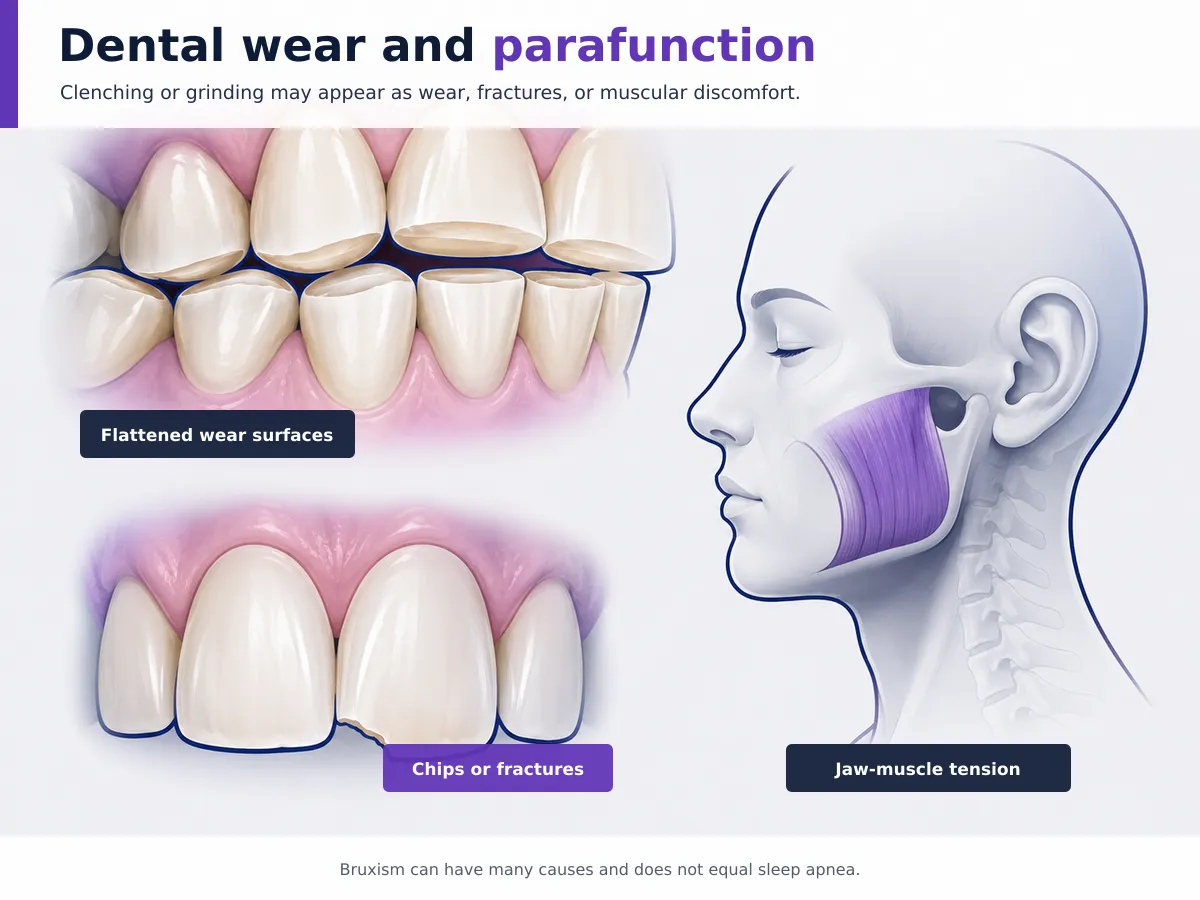 Dental wear and parafunction

Clenching or grinding may appear as wear, fractures, or muscular discomfort.

Flattened wear surfaces

Chips or fractures

Jaw-muscle tension

Bruxism can have many causes and does not equal sleep apnea.